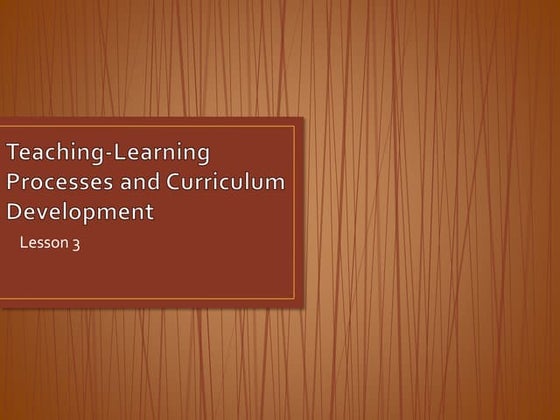 Teaching-Learning Processes and Curriculum Development

Lesson 3